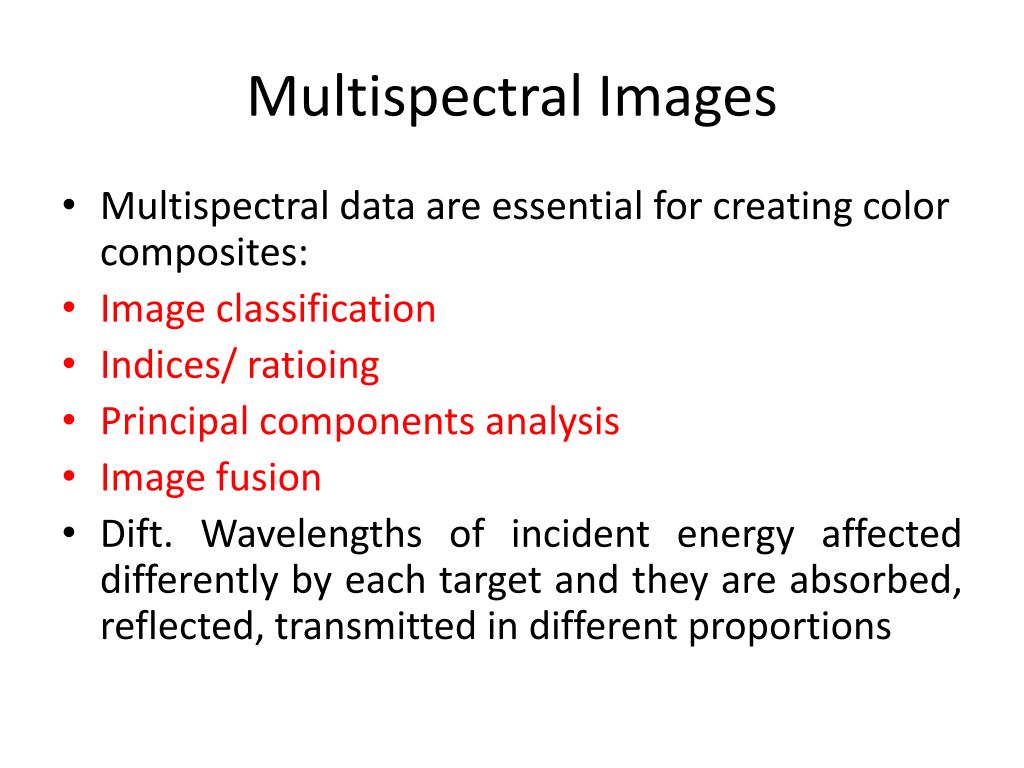 Multispectral Images

• Multispectral data are essential for creating color composites:
• Image classification
• Indices/ ratioing
• Principal components analysis
• Image fusion
• Dift. Wavelengths of incident energy affected differently by each target and they are absorbed, reflected, transmitted in different proportions